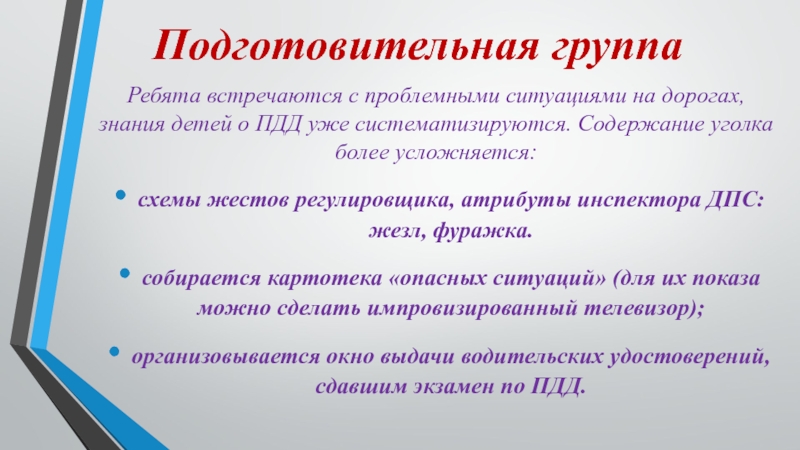 Подготовительная группа

Ребята встречаются с проблемными ситуациями на дорогах, знания детей о ПДД уже систематизируются. Содержание уголка более усложняется:

• схемы жестов регулировщика, атрибуты инспектора ДПС: жезл, фуражка.

• собирается картотека «опасных ситуаций» (для их показа можно сделать импровизированный телевизор);

• организовывается окно выдачи водительских удостоверений, сдавшим экзамен по ПДД.